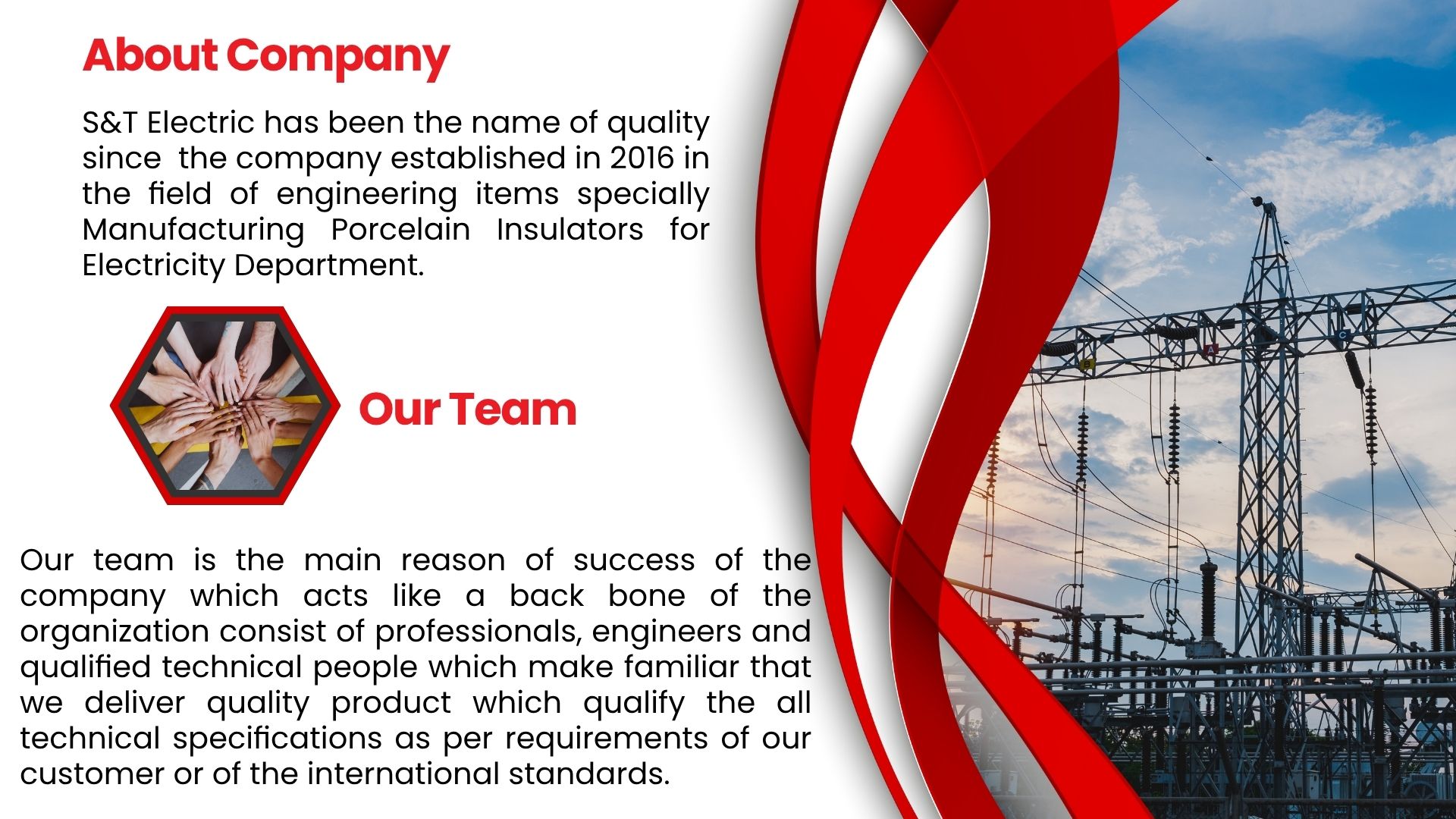 About Company

S&T Electric has been the name of quality since the company established in 2016 in the field of engineering items specially Manufacturing Porcelain Insulators for Electricity Department.

Our Team

Our team is the main reason of success of the company which acts like a back bone of the organization consist of professionals, engineers and qualified technical people which make familiar that we deliver quality product which qualify the all technical specifications as per requirements of our customer or of the international standards.